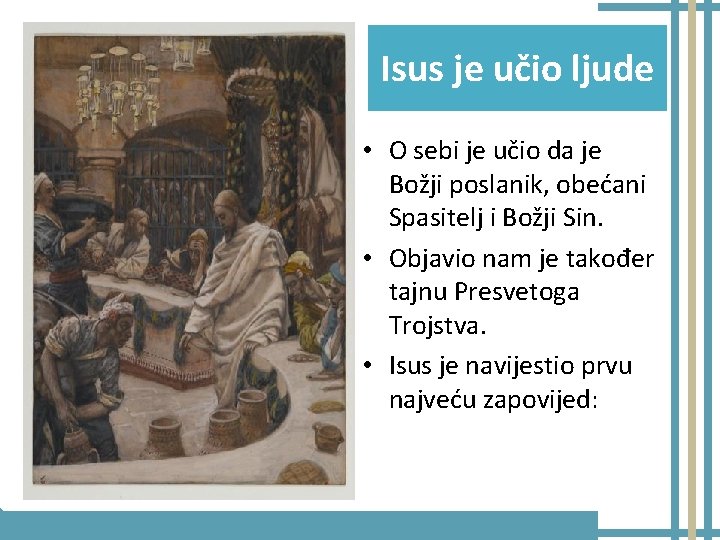 Isus je učio ljude

• O sebi je učio da je Božji poslanik, obećani Spasitelj i Božji Sin.
• Objavio nam je također tajnu Presvetoga Trojstva.
• Isus je navijestio prvu najveću zapovijed: